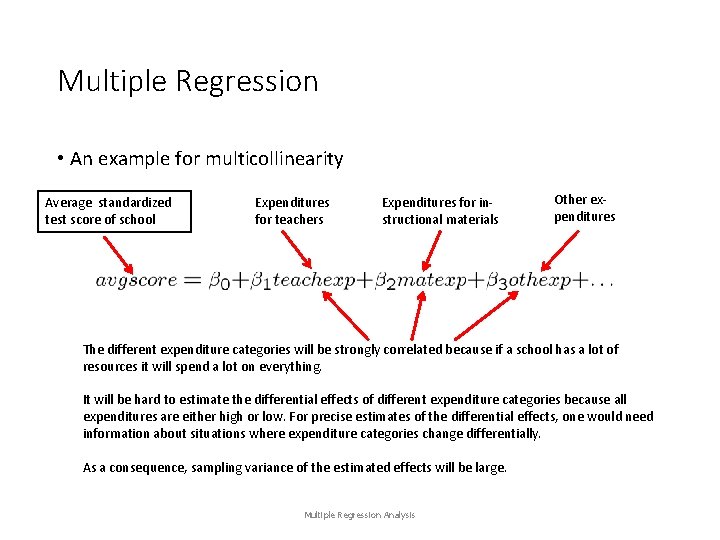 Multiple Regression

• An example for multicollinearity

Average standardized test score of school

Expenditures for teachers

Expenditures for instructional materials

Other expenditures

$avgscore = \beta_0 + \beta_1 teachexp + \beta_2 matexp + \beta_3 othexp + \ldots$

The different expenditure categories will be strongly correlated because if a school has a lot of resources it will spend a lot on everything.

It will be hard to estimate the differential effects of different expenditure categories because all expenditures are either high or low. For precise estimates of the differential effects, one would need information about situations where expenditure categories change differentially.

As a consequence, sampling variance of the estimated effects will be large.

Multiple Regression Analysis